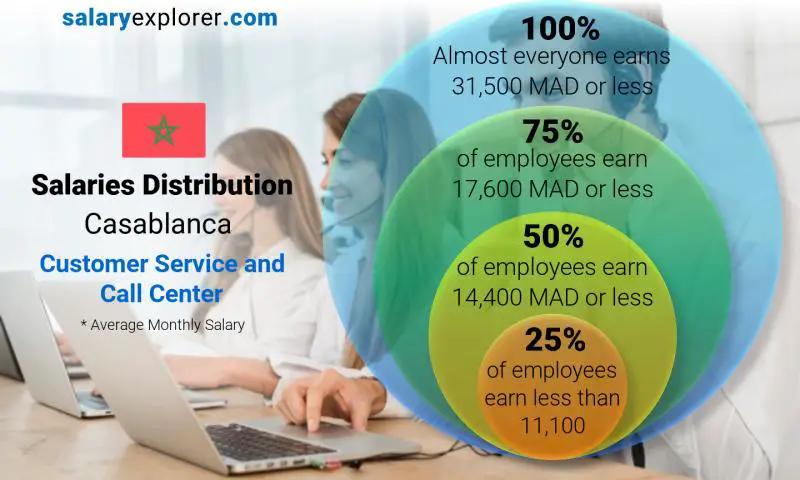 salaryexplorer.com

Salaries Distribution
Casablanca
Customer Service and Call Center
* Average Monthly Salary

100%
Almost everyone earns 31,500 MAD or less

75%
of employees earn 17,600 MAD or less

50%
of employees earn 14,400 MAD or less

25%
of employees earn less than 11,100